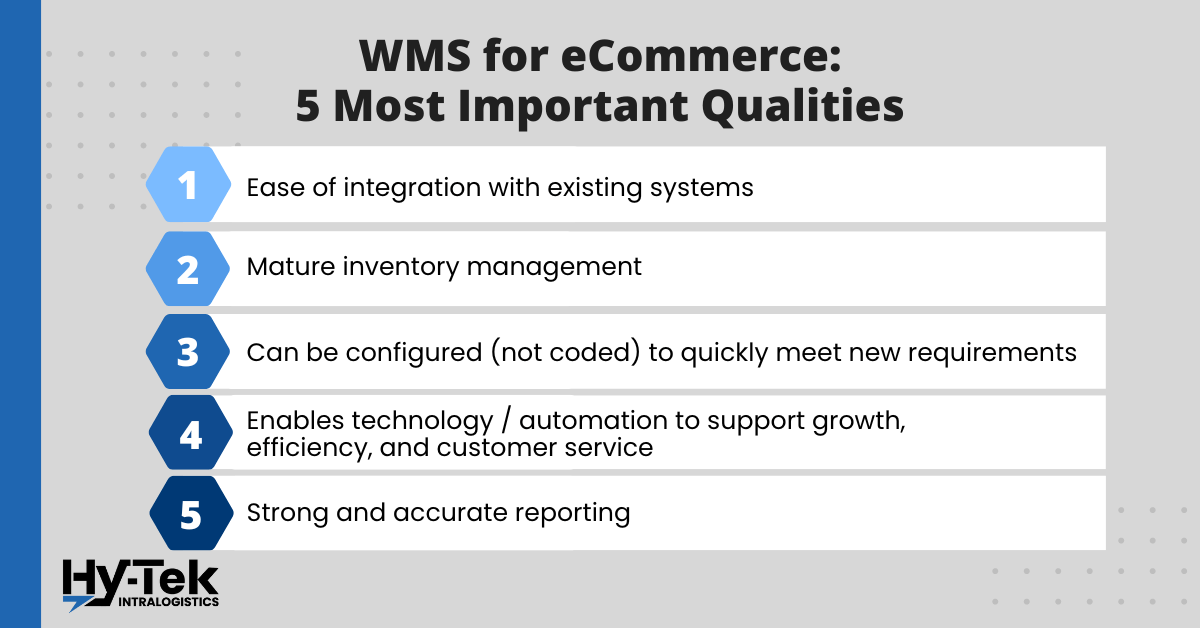 WMS for eCommerce:
5 Most Important Qualities

1 Ease of integration with existing systems

2 Mature inventory management

3 Can be configured (not coded) to quickly meet new requirements

4 Enables technology / automation to support growth, efficiency, and customer service

5 Strong and accurate reporting

Hy-Tek
INTRALOGISTICS